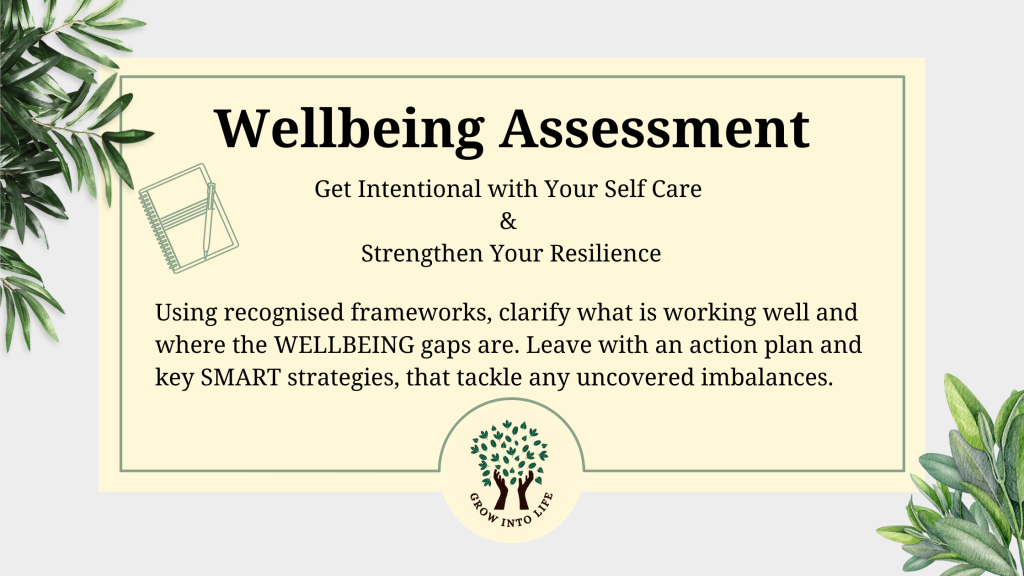 Wellbeing Assessment

Get Intentional with Your Self Care
&
Strengthen Your Resilience

Using recognised frameworks, clarify what is working well and where the WELLBEING gaps are. Leave with an action plan and key SMART strategies, that tackle any uncovered imbalances.

GROW INTO LIFE